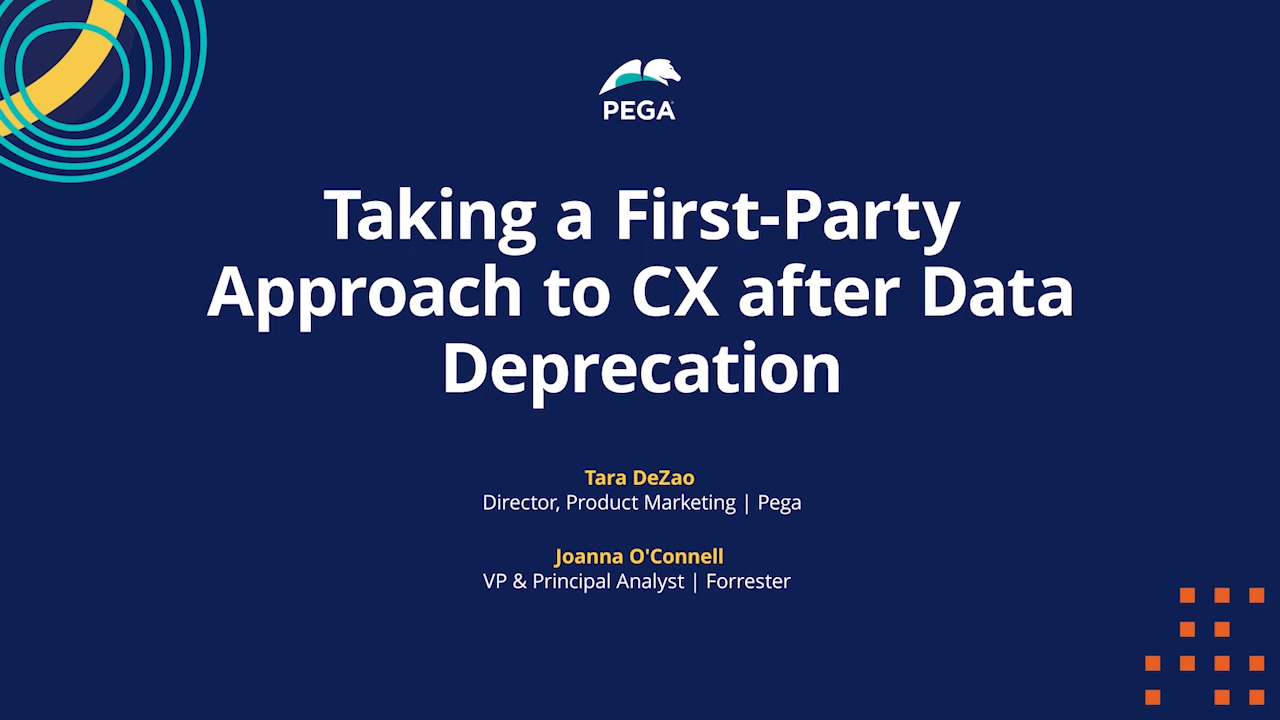 PEGA

Taking a First-Party Approach to CX after Data Deprecation

Tara DeZao
Director, Product Marketing | Pega

Joanna O'Connell
VP & Principal Analyst | Forrester